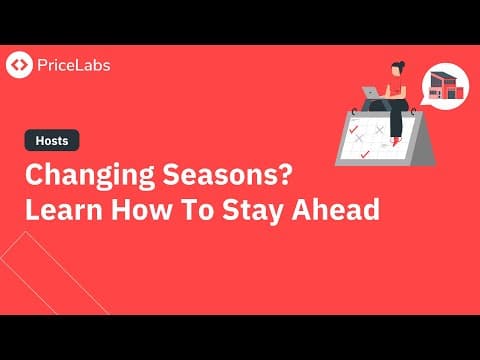 PriceLabs

Hosts

Changing Seasons? Learn How To Stay Ahead